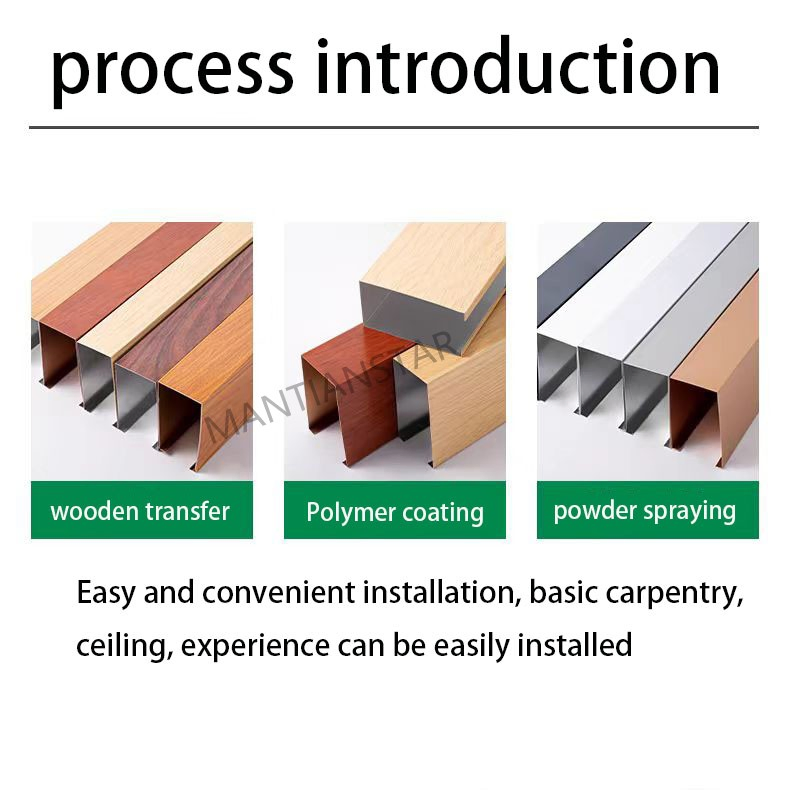 process introduction

MANTIANSTAR

wooden transfer

Polymer coating

powder spraying

Easy and convenient installation, basic carpentry, ceiling, experience can be easily installed